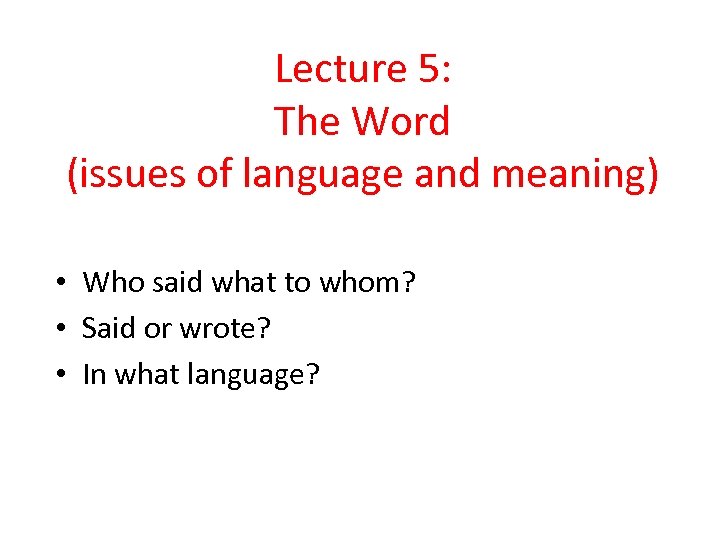 Lecture 5:
The Word
(issues of language and meaning)

• Who said what to whom?
• Said or wrote?
• In what language?